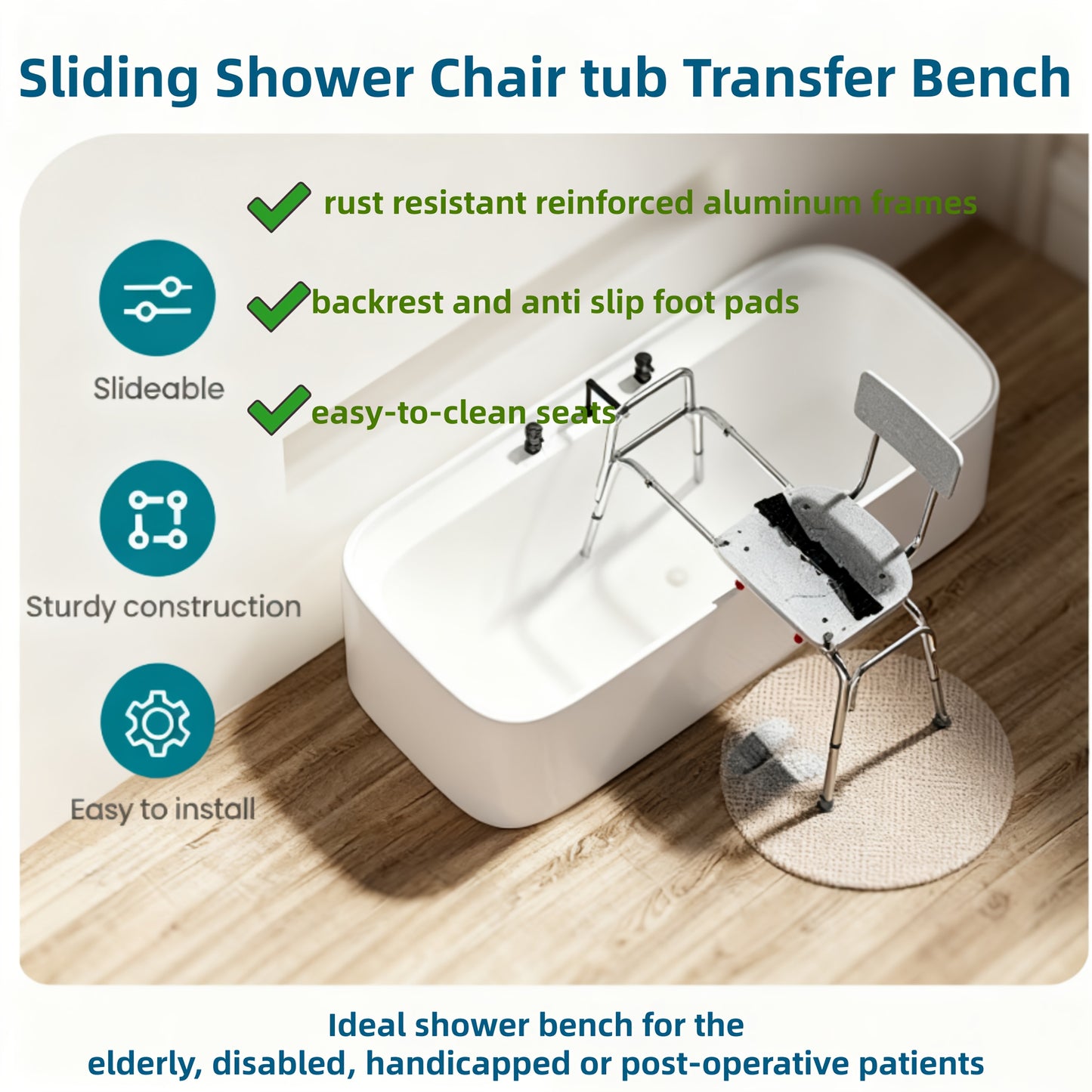 Sliding Shower Chair tub Transfer Bench

rust resistant reinforced aluminum frames

backrest and anti slip foot pads

easy-to-clean seats

Slideable

Sturdy construction

Easy to install

Ideal shower bench for the elderly, disabled, handicapped or post-operative patients